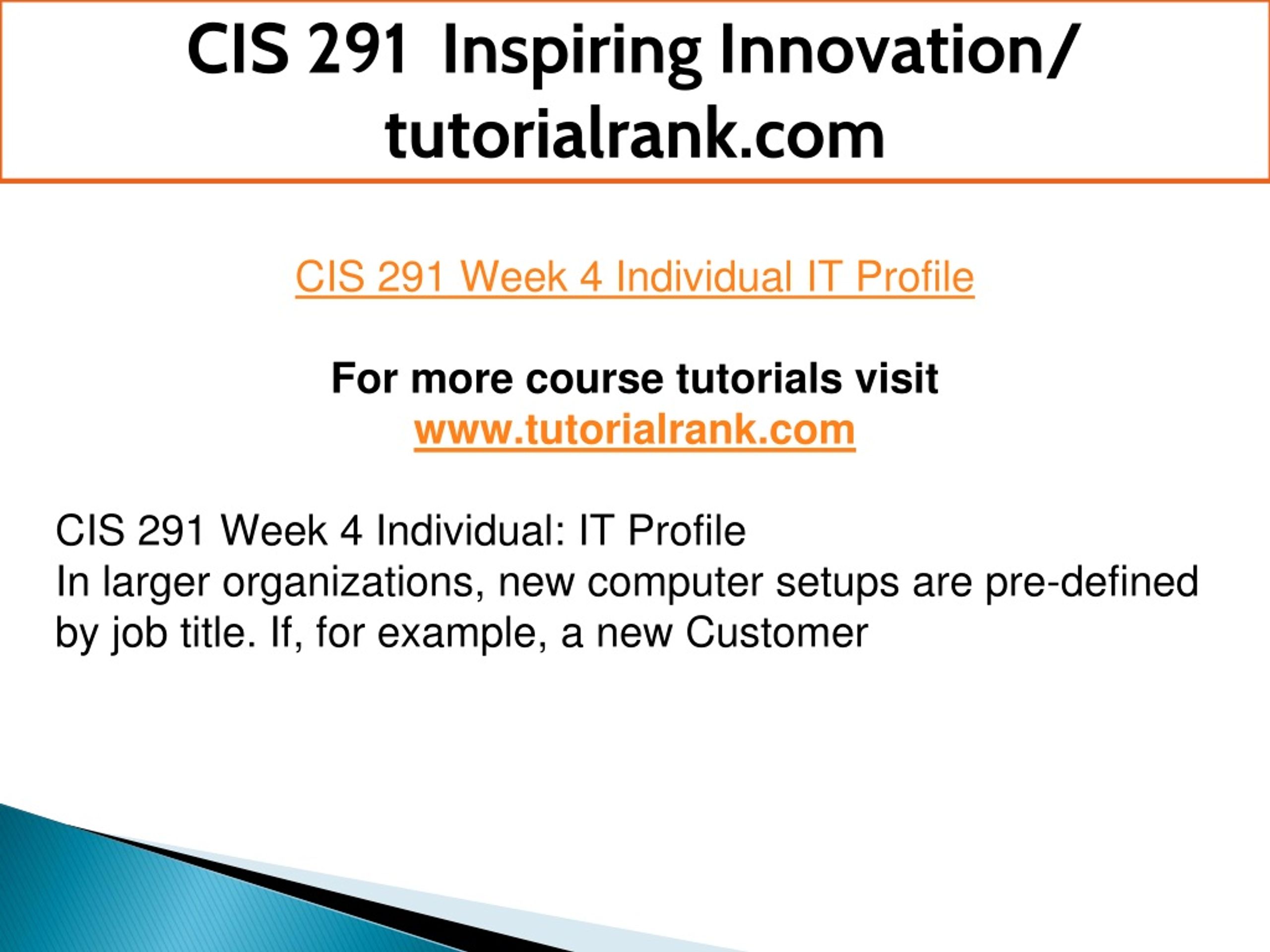 CIS 291 Inspiring Innovation/ tutorialrank.com

CIS 291 Week 4 Individual IT Profile

For more course tutorials visit
www.tutorialrank.com

CIS 291 Week 4 Individual: IT Profile
In larger organizations, new computer setups are pre-defined by job title. If, for example, a new Customer